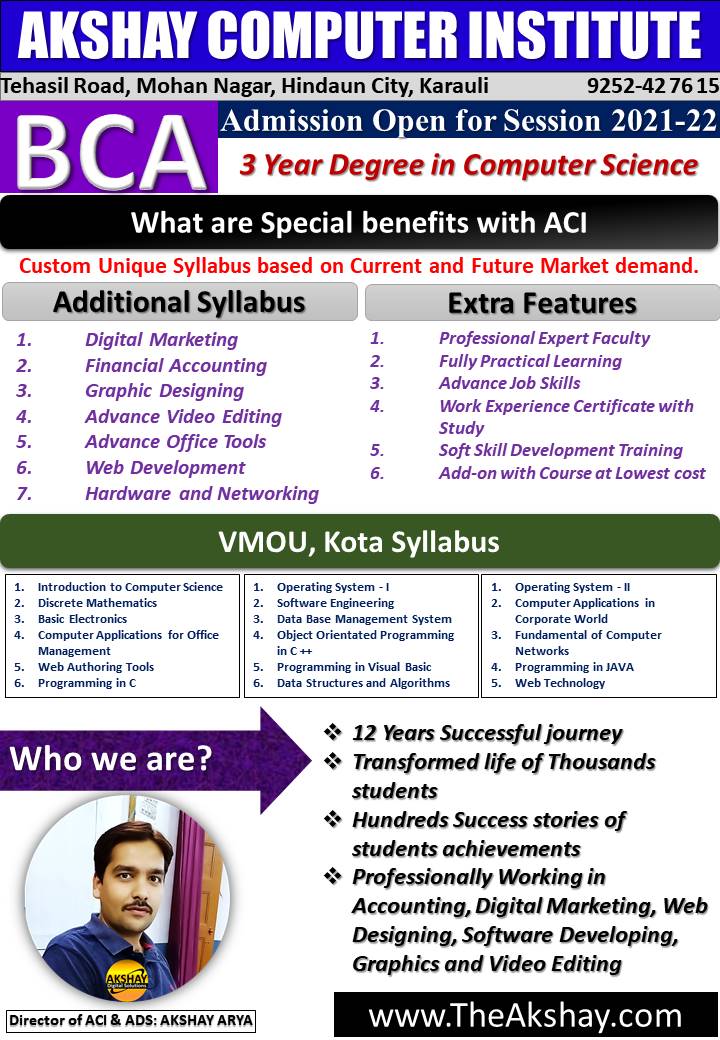 AKSHAY COMPUTER INSTITUTE

Tehasil Road, Mohan Nagar, Hindaun City, Karauli 9252-42 76 15

BCA

Admission Open for Session 2021-22

3 Year Degree in Computer Science

What are Special benefits with ACI

Custom Unique Syllabus based on Current and Future Market demand.

Additional Syllabus

1. Digital Marketing
2. Financial Accounting
3. Graphic Designing
4. Advance Video Editing
5. Advance Office Tools
6. Web Development
7. Hardware and Networking

Extra Features

1. Professional Expert Faculty
2. Fully Practical Learning
3. Advance Job Skills
4. Work Experience Certificate with Study
5. Soft Skill Development Training
6. Add-on with Course at Lowest cost

VMOU, Kota Syllabus

1. Introduction to Computer Science
2. Discrete Mathematics
3. Basic Electronics
4. Computer Applications for Office Management
5. Web Authoring Tools
6. Programming in C

1. Operating System - I
2. Software Engineering
3. Data Base Management System
4. Object Orientated Programming in C ++
5. Programming in Visual Basic
6. Data Structures and Algorithms

1. Operating System - II
2. Computer Applications in Corporate World
3. Fundamental of Computer Networks
4. Programming in JAVA
5. Web Technology

Who we are?

❖ 12 Years Successful journey
❖ Transformed life of Thousands students
❖ Hundreds Success stories of students achievements
❖ Professionally Working in Accounting, Digital Marketing, Web Designing, Software Developing, Graphics and Video Editing

AKSHAY Digital Solutions

Director of ACI & ADS: AKSHAY ARYA

www.TheAkshay.com